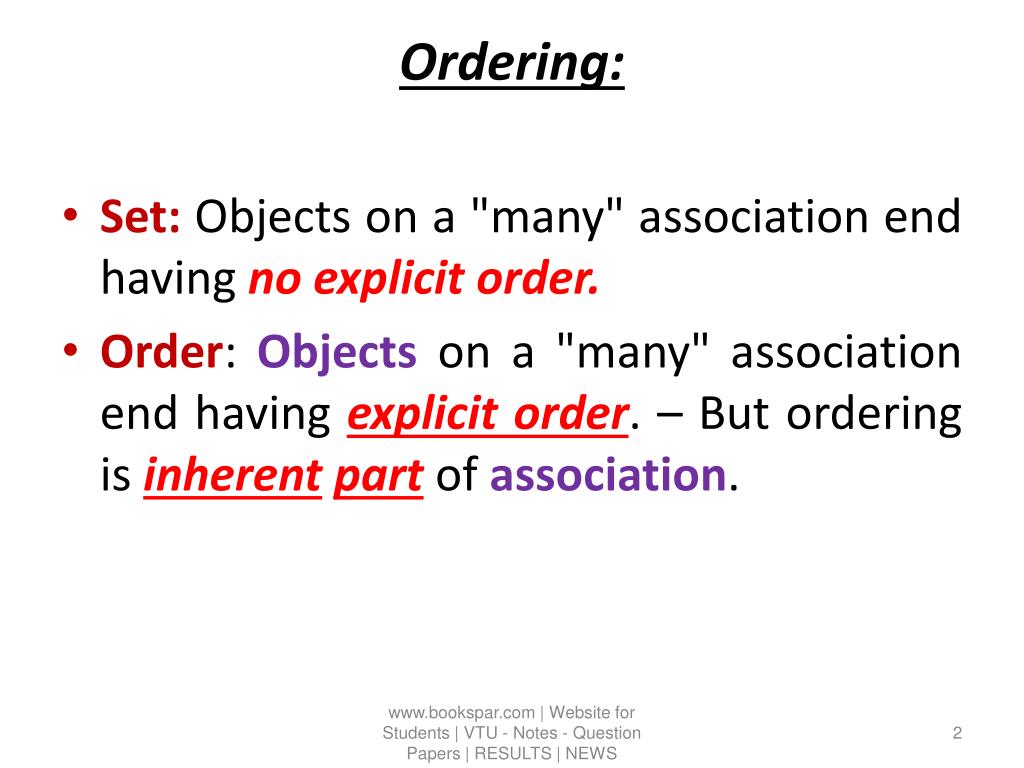 Ordering:

• Set: Objects on a "many" association end having no explicit order.

• Order: Objects on a "many" association end having explicit order. – But ordering is inherent part of association.

www.bookspar.com | Website for Students | VTU - Notes - Question Papers | RESULTS | NEWS

2